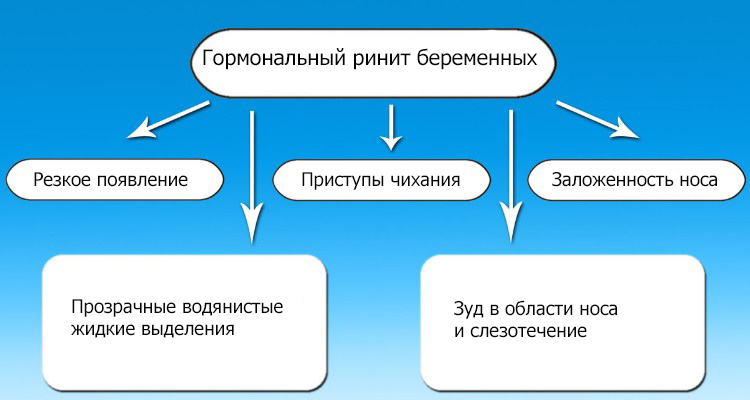 Гормональный ринит беременных

Резкое появление

Приступы чихания

Заложенность носа

Прозрачные водянистые жидкие выделения

Зуд в области носа и слезотечение